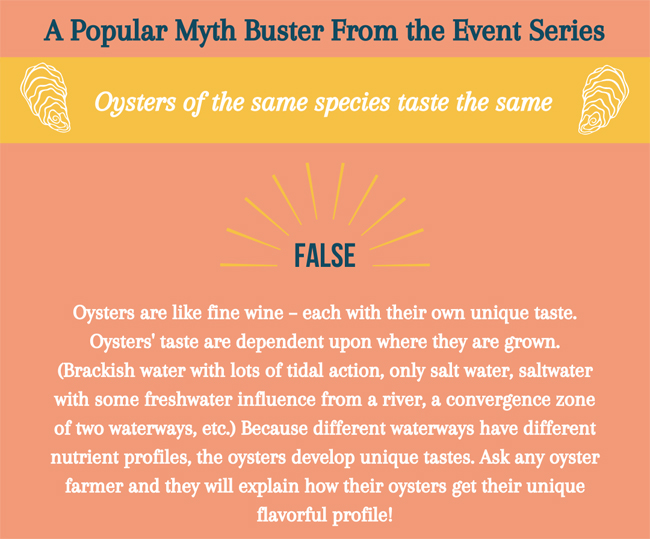 A Popular Myth Buster From the Event Series

Oysters of the same species taste the same

FALSE

Oysters are like fine wine – each with their own unique taste. Oysters' taste are dependent upon where they are grown. (Brackish water with lots of tidal action, only salt water, saltwater with some freshwater influence from a river, a convergence zone of two waterways, etc.) Because different waterways have different nutrient profiles, the oysters develop unique tastes. Ask any oyster farmer and they will explain how their oysters get their unique flavorful profile!